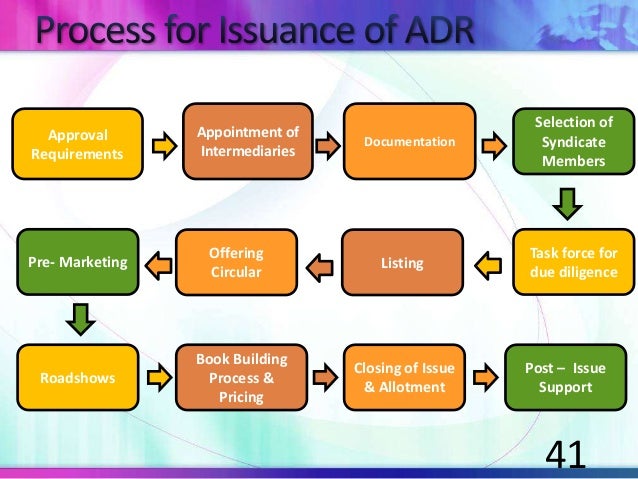 Process for Issuance of ADR

Approval Requirements

Appointment of Intermediaries

Documentation

Selection of Syndicate Members

Task force for due diligence

Listing

Offering Circular

Pre- Marketing

Roadshows

Book Building Process & Pricing

Closing of Issue & Allotment

Post – Issue Support

41